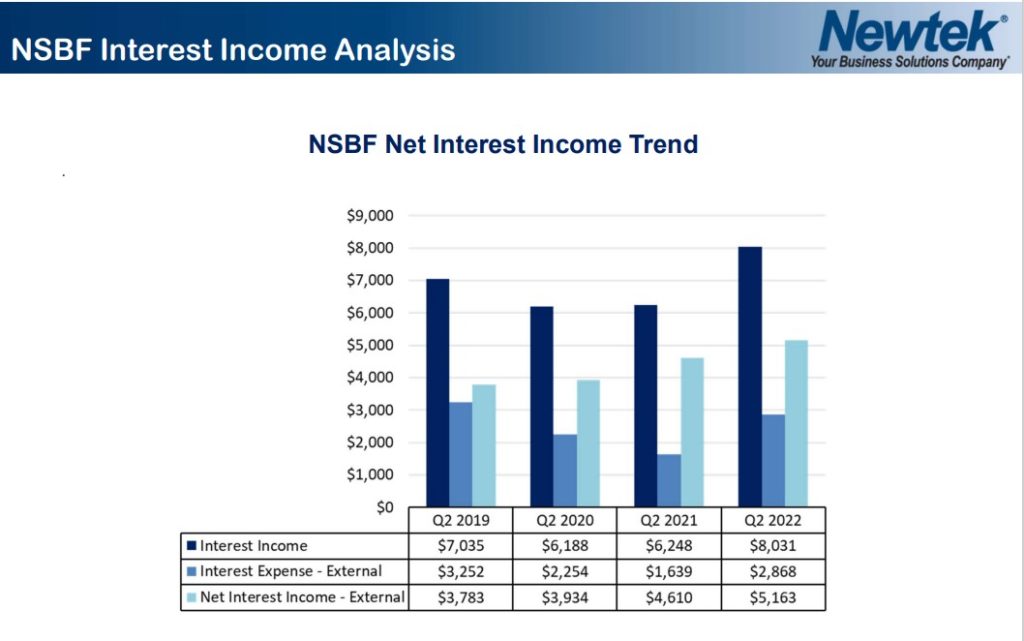 NSBF Interest Income Analysis

Newtek®
Your Business Solutions Company®

NSBF Net Interest Income Trend

$9,000
$8,000
$7,000
$6,000
$5,000
$4,000
$3,000
$2,000
$1,000
$0

| | Q2 2019 | Q2 2020 | Q2 2021 | Q2 2022 |
|---|---|---|---|---|
| Interest Income | $7,035 | $6,188 | $6,248 | $8,031 |
| Interest Expense - External | $3,252 | $2,254 | $1,639 | $2,868 |
| Net Interest Income - External | $3,783 | $3,934 | $4,610 | $5,163 |